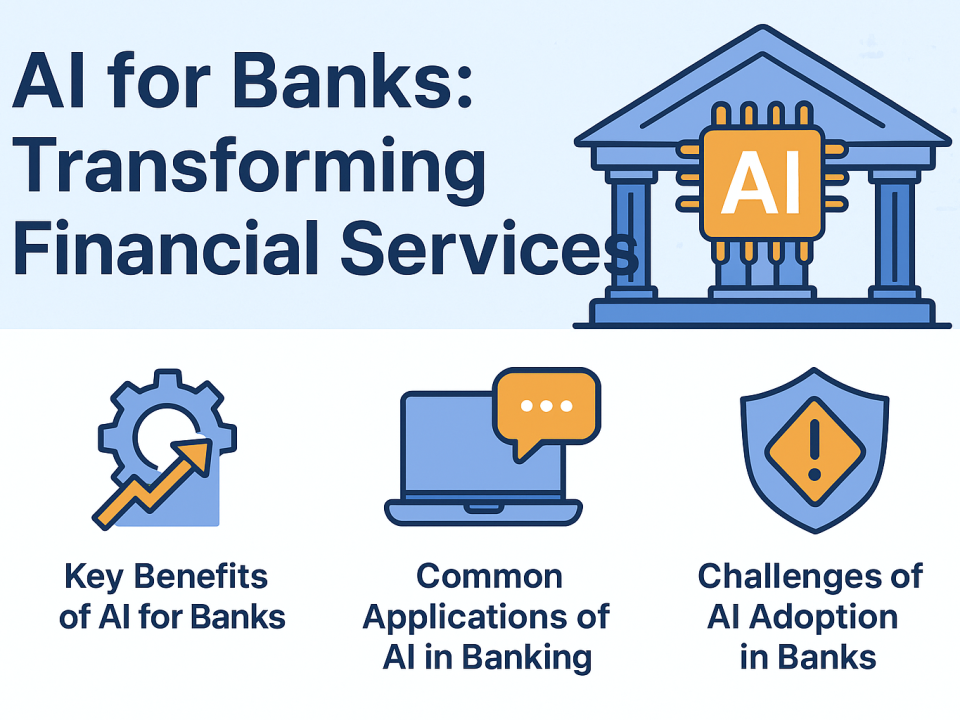 AI for Banks: Transforming Financial Services

AI

Key Benefits of AI for Banks

Common Applications of AI in Banking

Challenges of AI Adoption in Banks